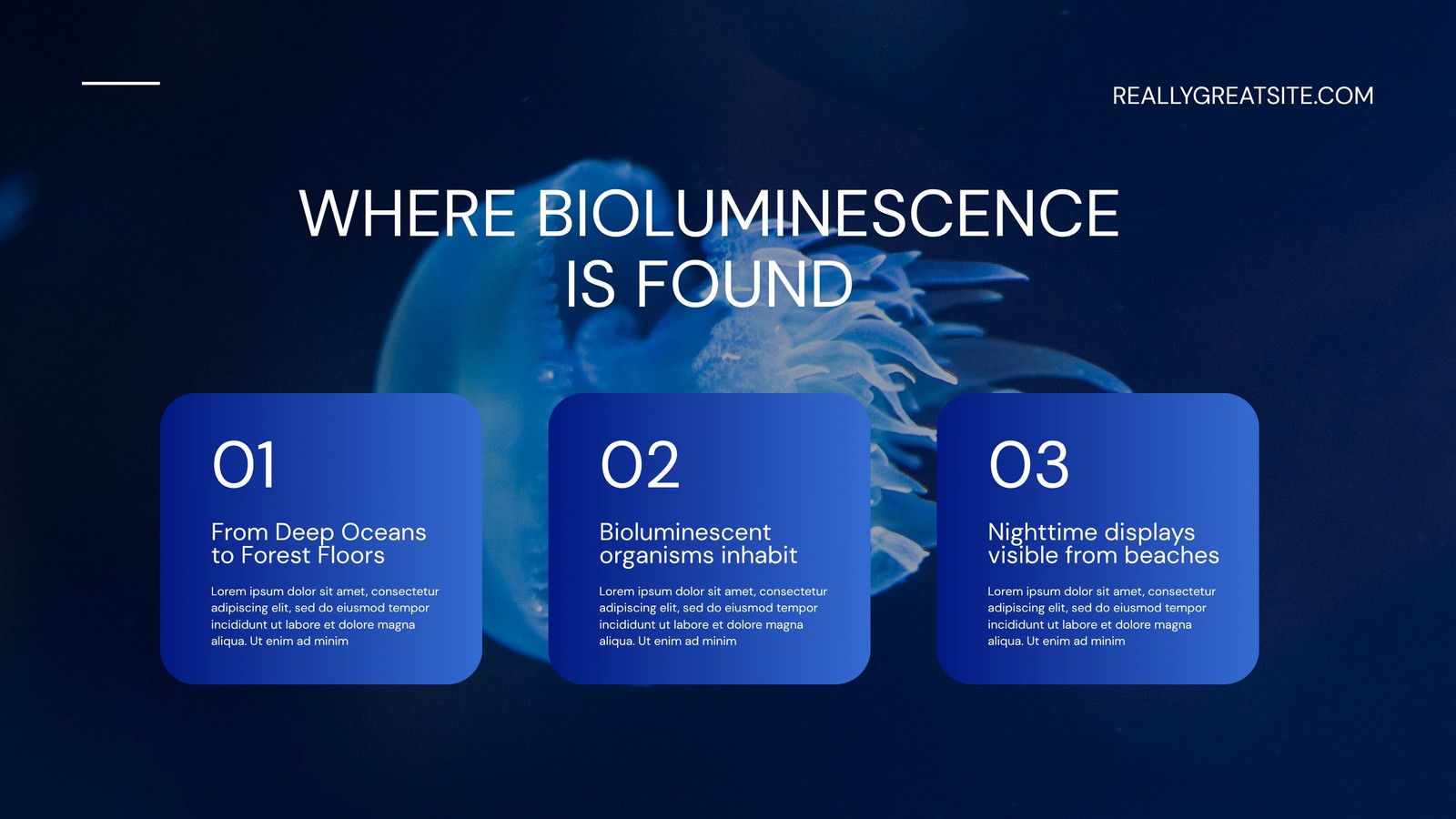 REALLYGREATSITE.COM

WHERE BIOLUMINESCENCE IS FOUND

01

From Deep Oceans to Forest Floors

Lorem ipsum dolor sit amet, consectetur adipiscing elit, sed do eiusmod tempor incididunt ut labore et dolore magna aliqua. Ut enim ad minim

02

Bioluminescent organisms inhabit

Lorem ipsum dolor sit amet, consectetur adipiscing elit, sed do eiusmod tempor incididunt ut labore et dolore magna aliqua. Ut enim ad minim

03

Nighttime displays visible from beaches

Lorem ipsum dolor sit amet, consectetur adipiscing elit, sed do eiusmod tempor incididunt ut labore et dolore magna aliqua. Ut enim ad minim